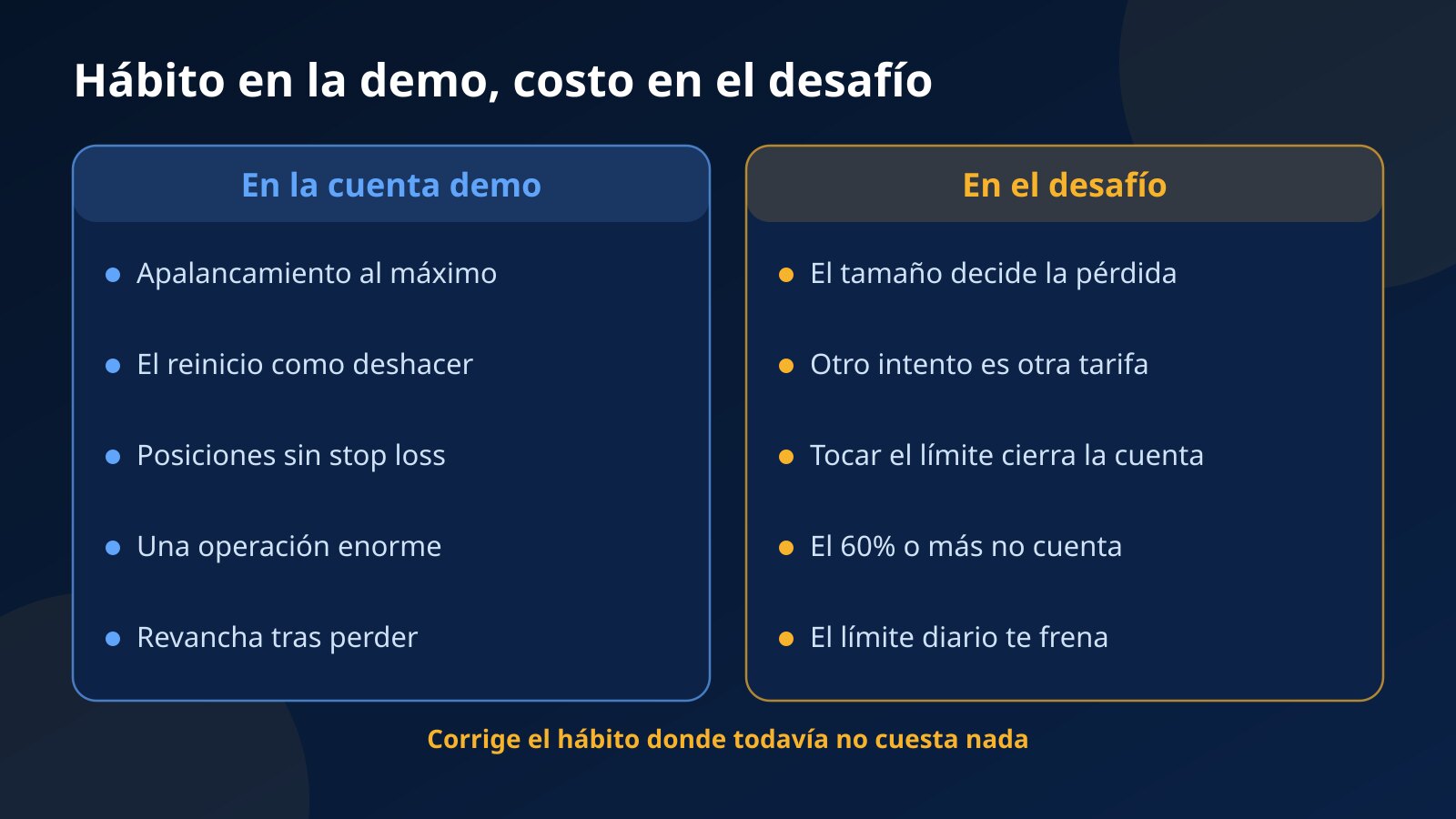 Hábito en la demo, costo en el desafío

En la cuenta demo

- Apalancamiento al máximo
- El reinicio como deshacer
- Posiciones sin stop loss
- Una operación enorme
- Revancha tras perder

En el desafío

- El tamaño decide la pérdida
- Otro intento es otra tarifa
- Tocar el límite cierra la cuenta
- El 60% o más no cuenta
- El límite diario te frena

Corrige el hábito donde todavía no cuesta nada